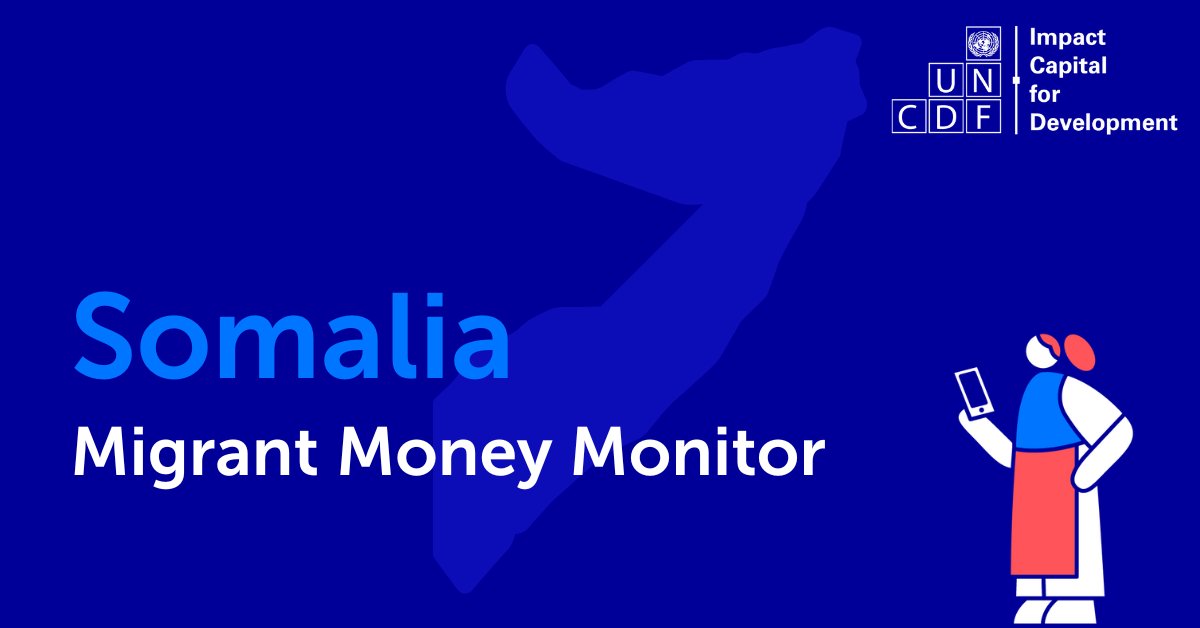 UN CDF Impact Capital for Development

Somalia

Migrant Money Monitor